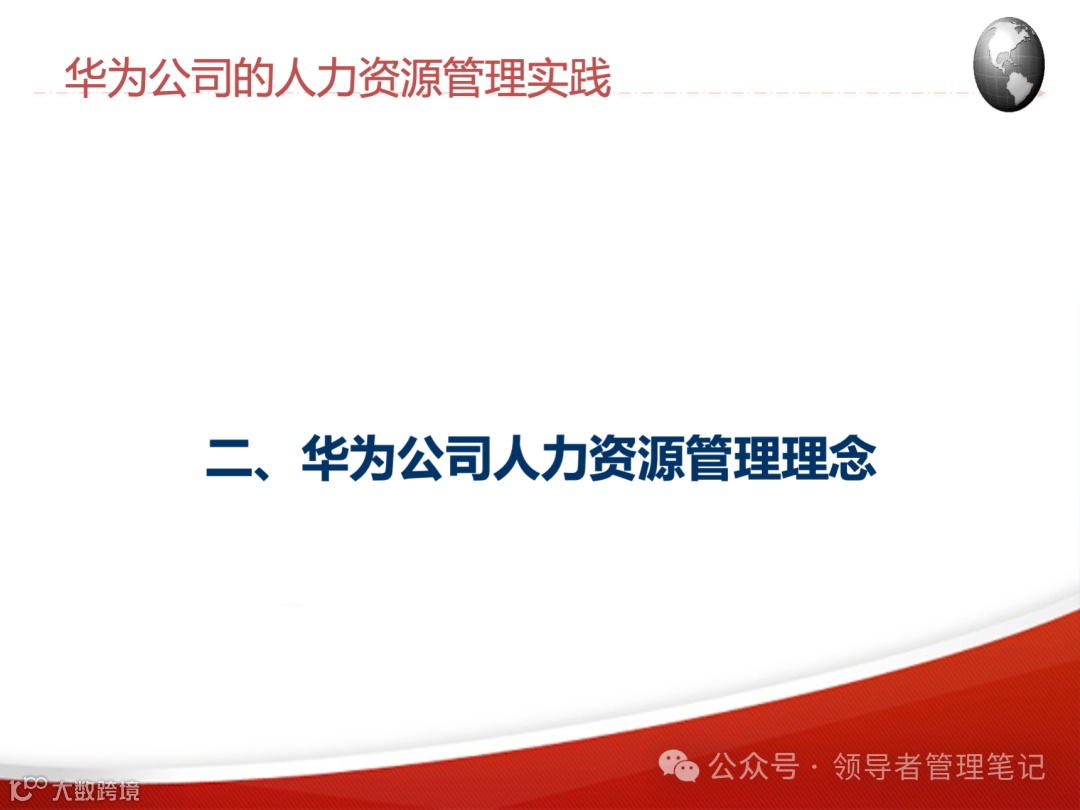 华为公司的人力资源管理实践

二、华为公司人力资源管理理念

公众号 · 领导者管理笔记

大数跨境